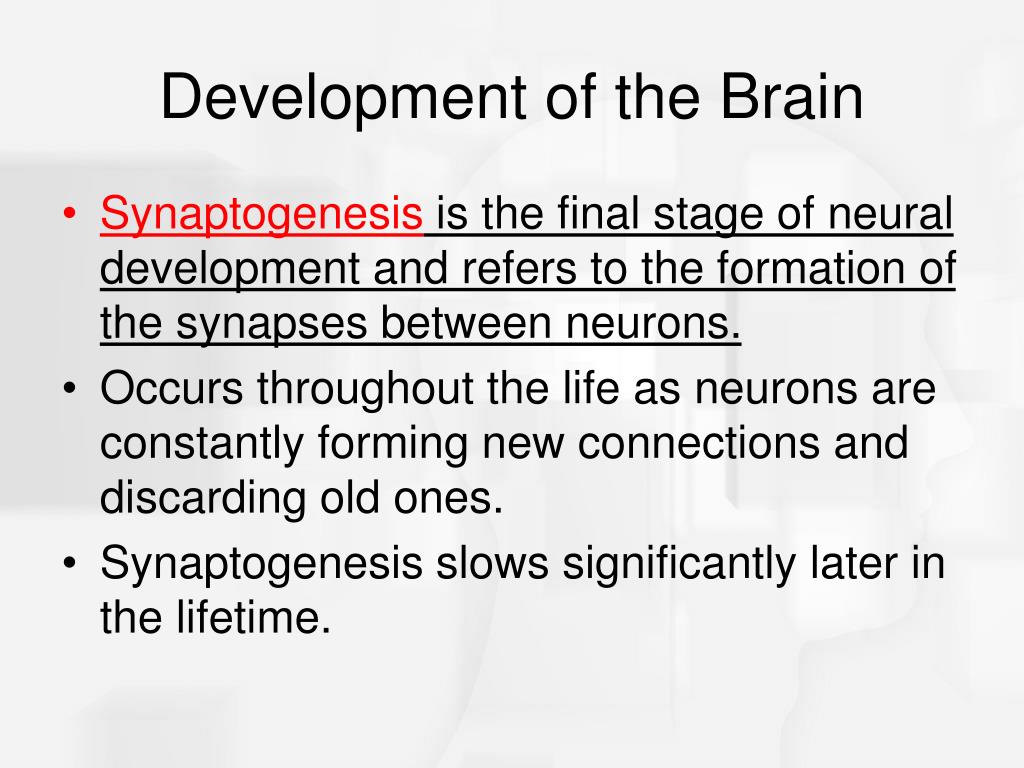 Development of the Brain

• Synaptogenesis is the final stage of neural development and refers to the formation of the synapses between neurons.
• Occurs throughout the life as neurons are constantly forming new connections and discarding old ones.
• Synaptogenesis slows significantly later in the lifetime.